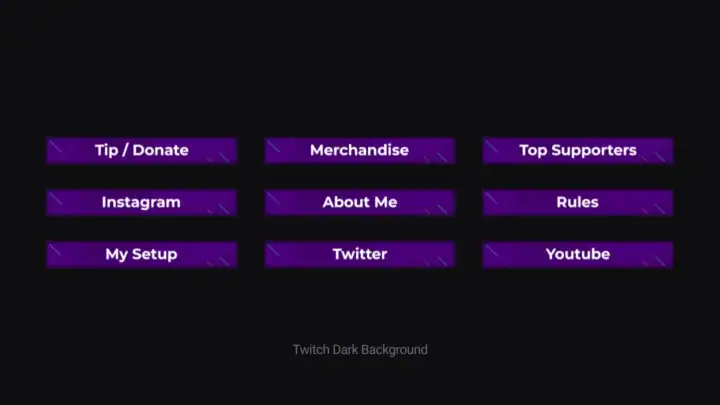 Tip / Donate

Merchandise

Top Supporters

Instagram

About Me

Rules

My Setup

Twitter

Youtube

Twitch Dark Background